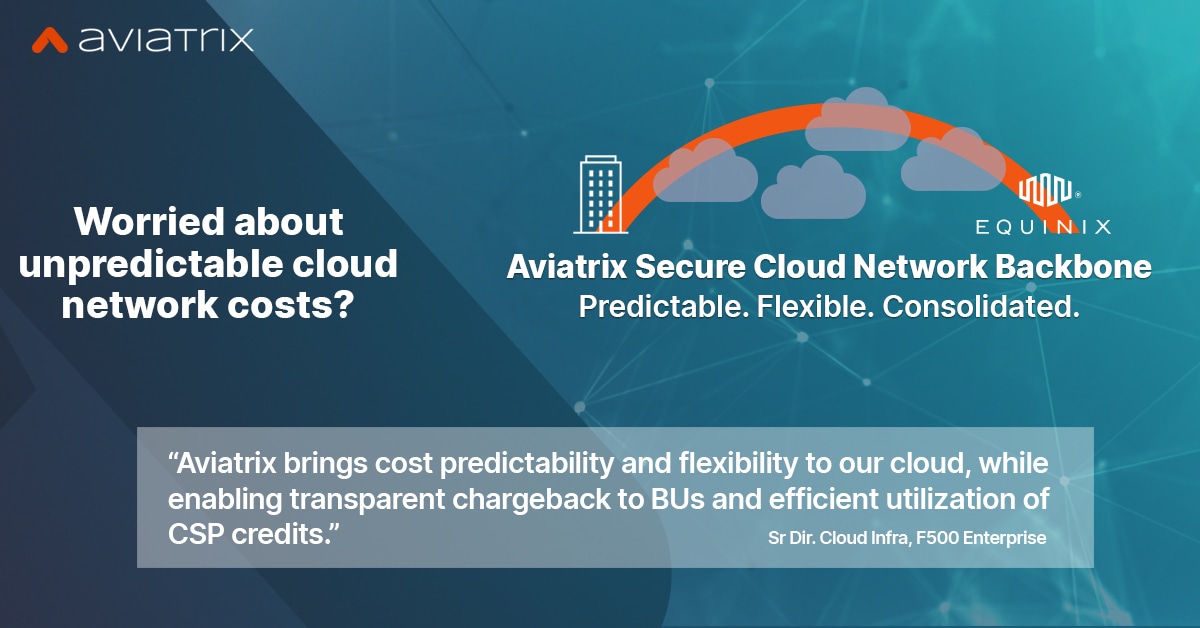 aviatrix

Worried about unpredictable cloud network costs?

EQUINIX

Aviatrix Secure Cloud Network Backbone
Predictable. Flexible. Consolidated.

“Aviatrix brings cost predictability and flexibility to our cloud, while enabling transparent chargeback to BUs and efficient utilization of CSP credits.”

Sr Dir. Cloud Infra, F500 Enterprise